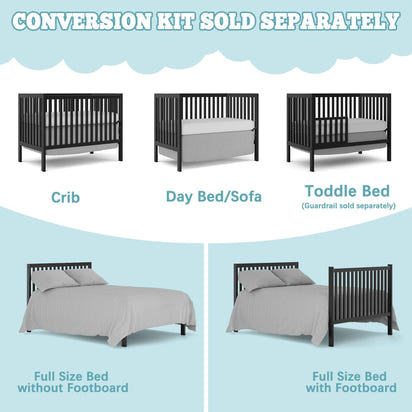 CONVERSION KIT SOLD SEPARATELY

Crib

Day Bed/Sofa

Toddle Bed
(Guardrail sold separately)

Full Size Bed
without Footboard

Full Size Bed
with Footboard